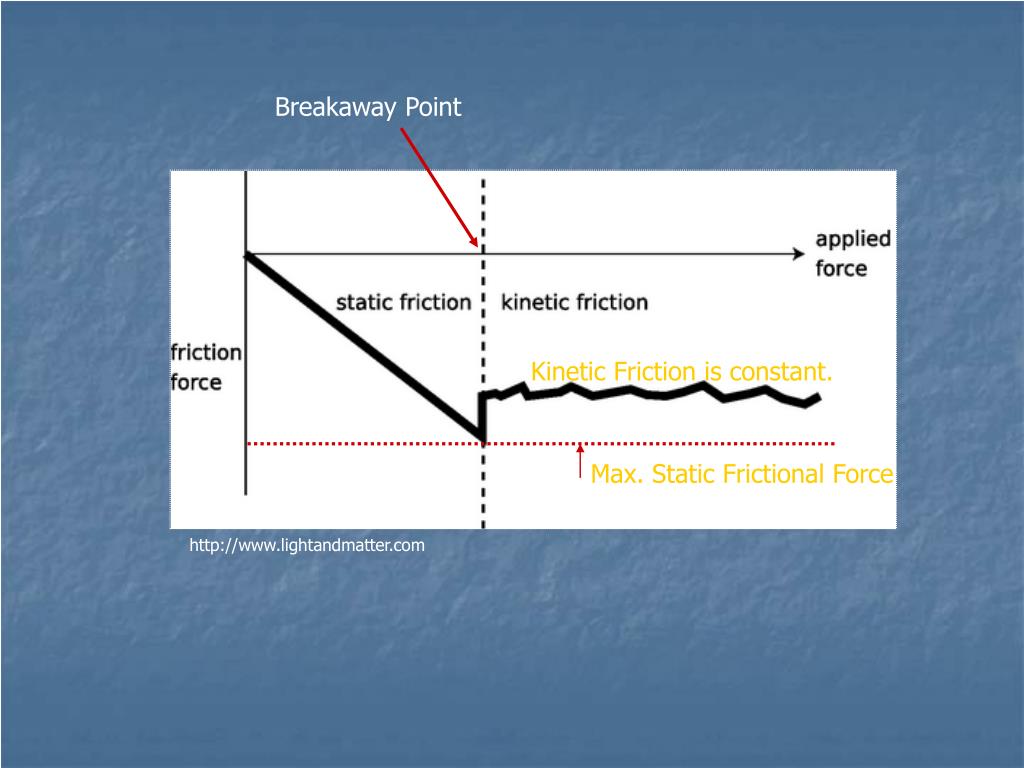 Breakaway Point

applied force

static friction

kinetic friction

friction force

Kinetic Friction is constant.

Max. Static Frictional Force

http://www.lightandmatter.com